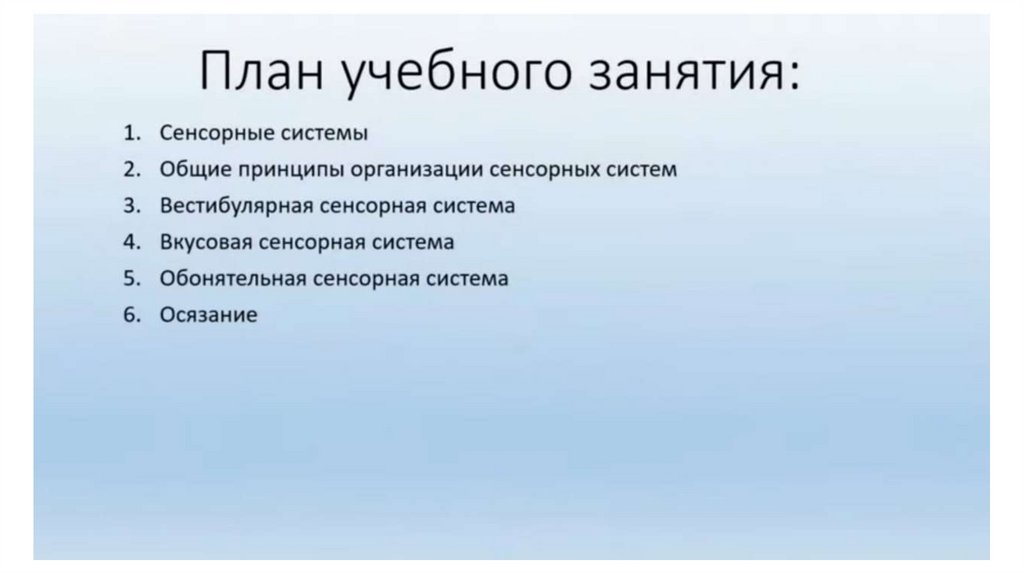 План учебного занятия:

1. Сенсорные системы
2. Общие принципы организации сенсорных систем
3. Вестибулярная сенсорная система
4. Вкусовая сенсорная система
5. Обонятельная сенсорная система
6. Осязание